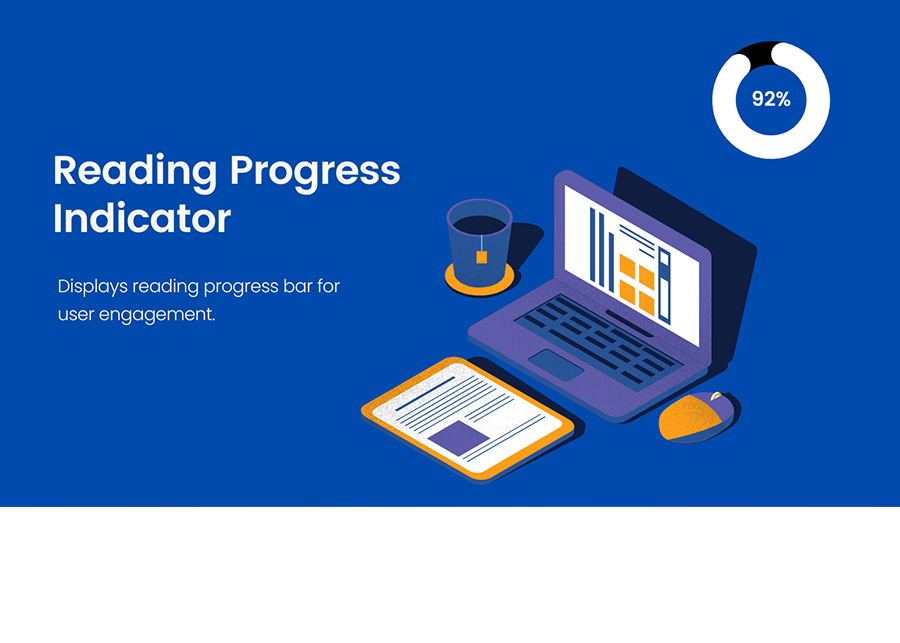 92%

Reading Progress Indicator

Displays reading progress bar for user engagement.